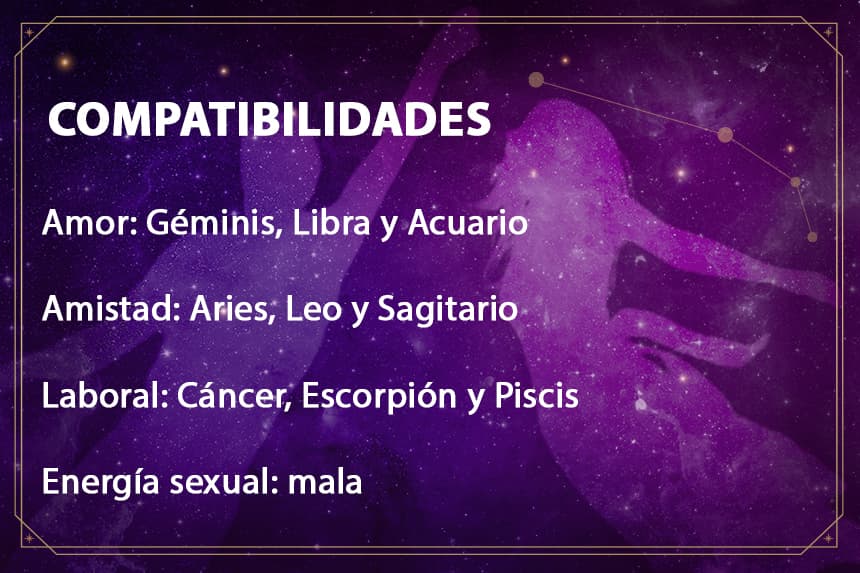 COMPATIBILIDADES

Amor: Géminis, Libra y Acuario

Amistad: Aries, Leo y Sagitario

Laboral: Cáncer, Escorpión y Piscis

Energía sexual: mala